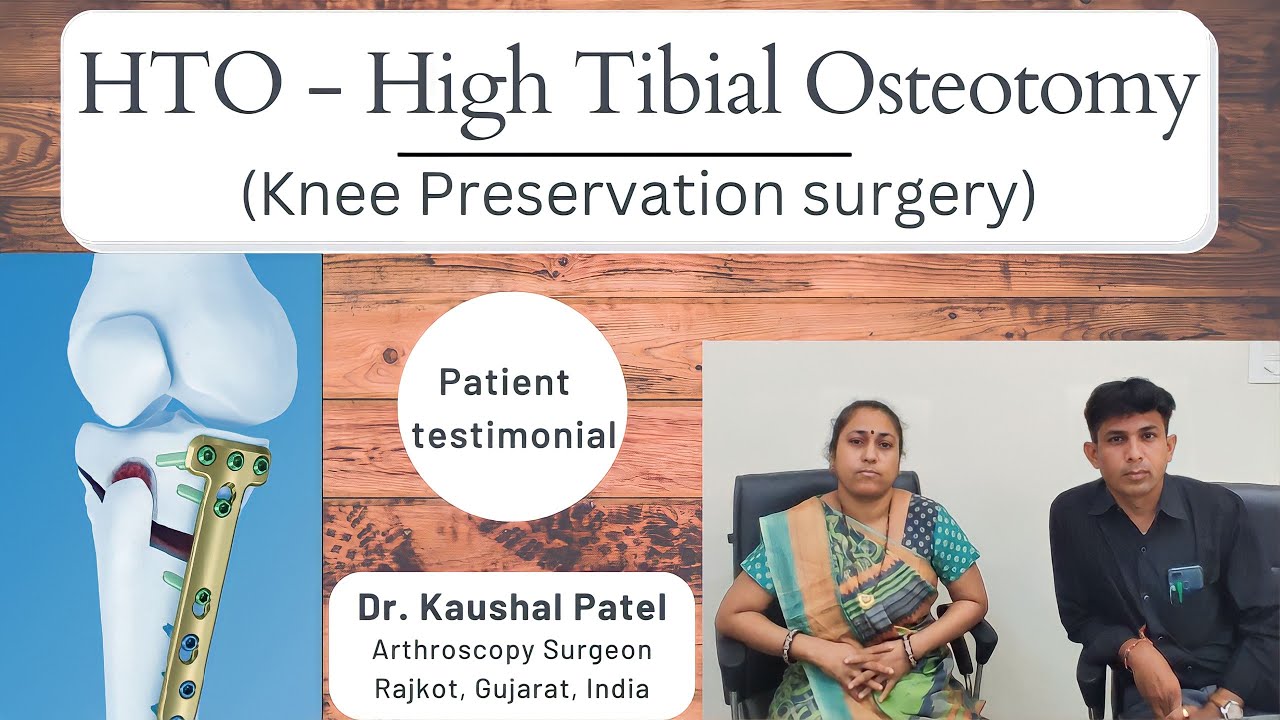 HTO - High Tibial Osteotomy
(Knee Preservation surgery)

Patient testimonial

Dr. Kaushal Patel
Arthroscopy Surgeon
Rajkot, Gujarat, India